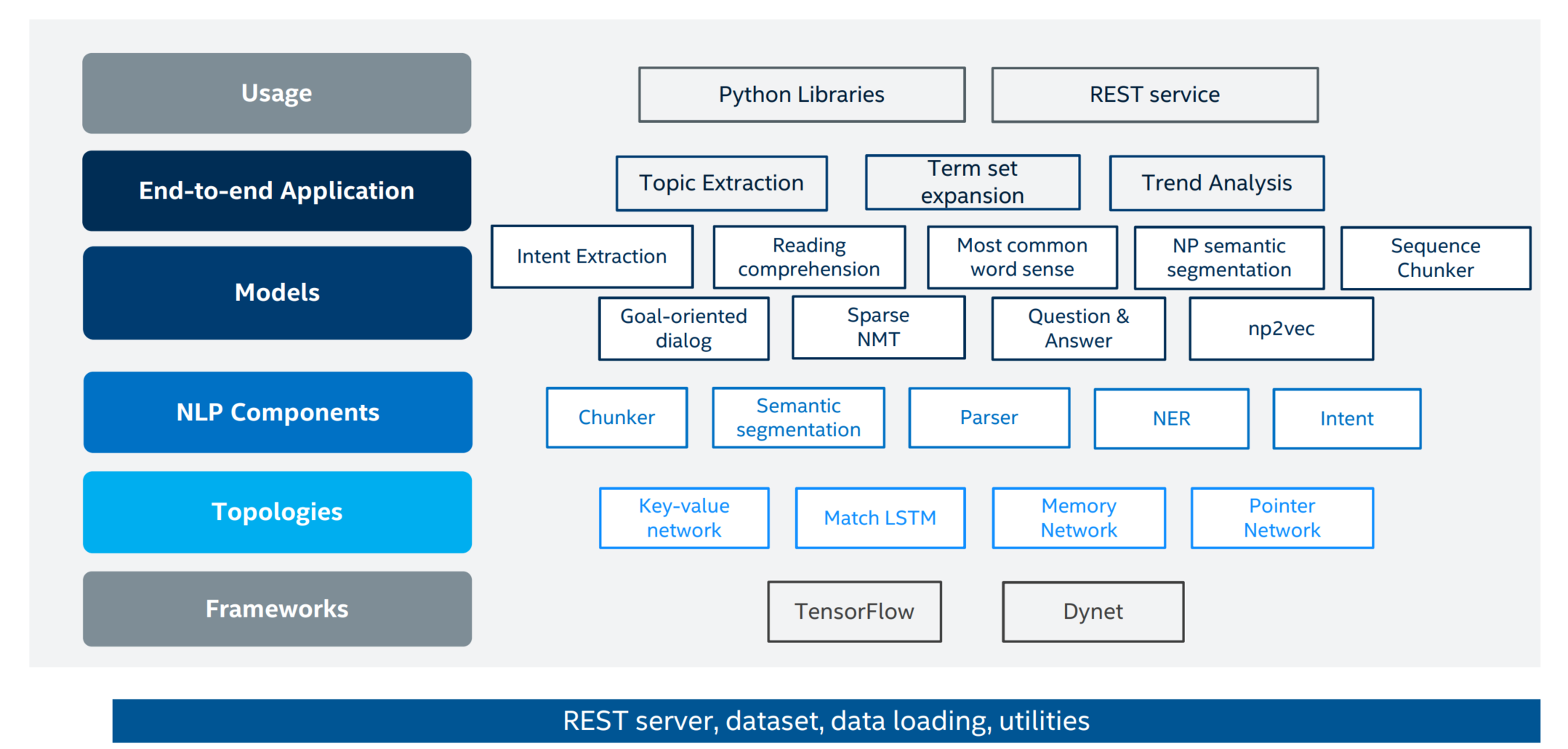 Usage

Python Libraries

REST service

End-to-end Application

Topic Extraction

Term set expansion

Trend Analysis

Models

Intent Extraction

Reading comprehension

Most common word sense

NP semantic segmentation

Sequence Chunker

Goal-oriented dialog

Sparse NMT

Question & Answer

np2vec

NLP Components

Chunker

Semantic segmentation

Parser

NER

Intent

Topologies

Key-value network

Match LSTM

Memory Network

Pointer Network

Frameworks

TensorFlow

Dynet

REST server, dataset, data loading, utilities